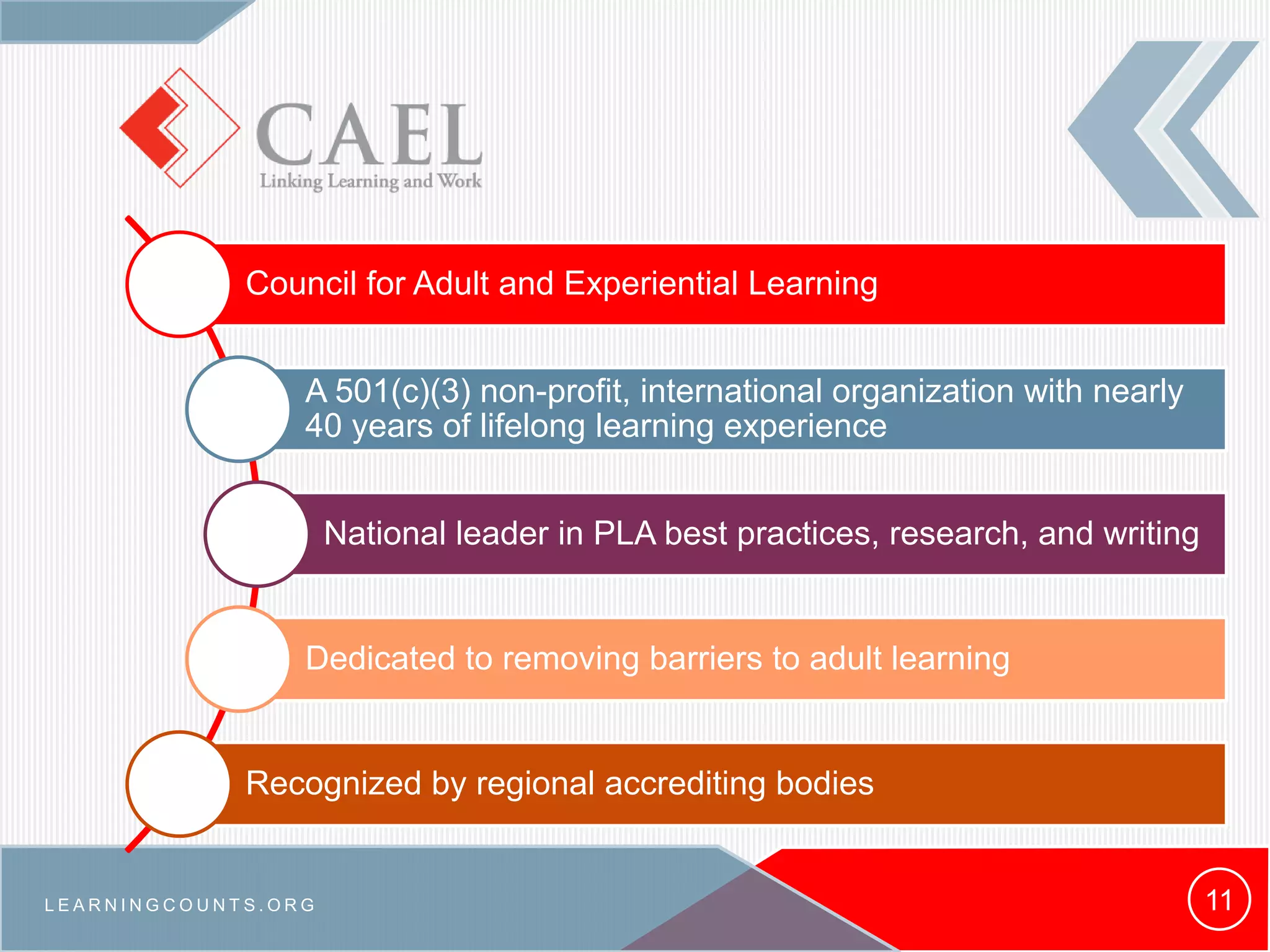 CAEL
Linking Learning and Work

Council for Adult and Experiential Learning

A 501(c)(3) non-profit, international organization with nearly 40 years of lifelong learning experience

National leader in PLA best practices, research, and writing

Dedicated to removing barriers to adult learning

Recognized by regional accrediting bodies

LEARNINGCOUNTS.ORG

11